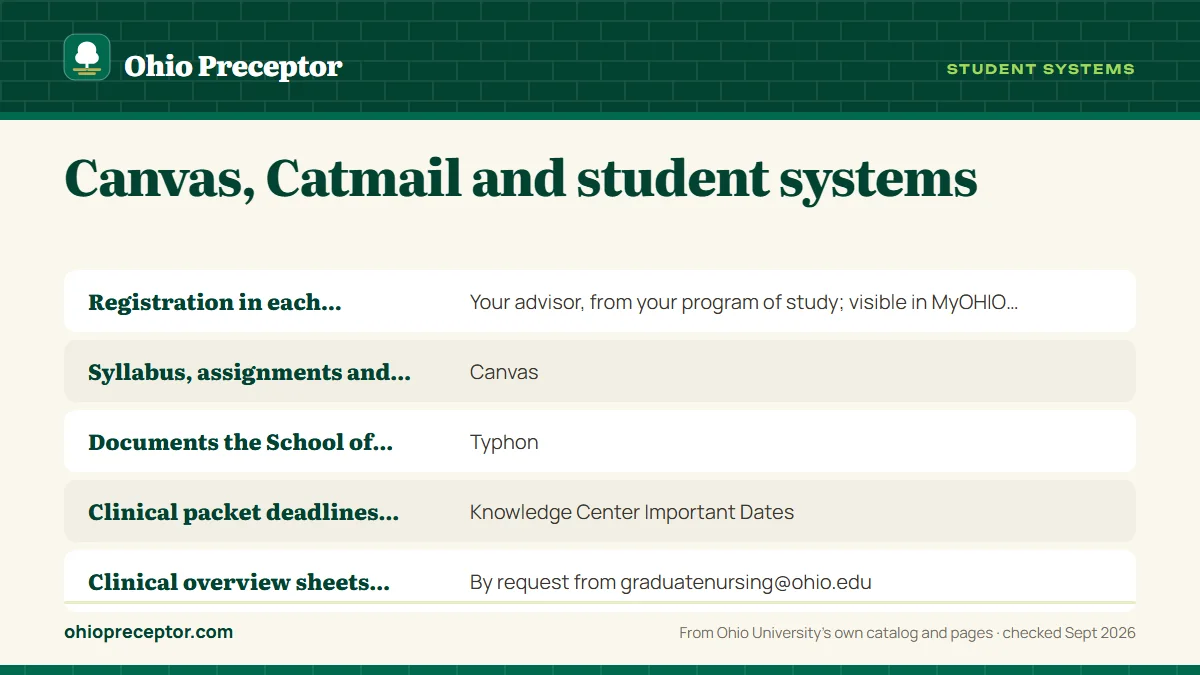 Ohio Preceptor

STUDENT SYSTEMS

Canvas, Catmail and student systems

| | |
|---|---|
| Registration in each... | Your advisor, from your program of study; visible in MyOHIO... |
| Syllabus, assignments and... | Canvas |
| Documents the School of... | Typhon |
| Clinical packet deadlines... | Knowledge Center Important Dates |
| Clinical overview sheets... | By request from graduatenursing@ohio.edu |

ohiopreceptor.com

From Ohio University's own catalog and pages · checked Sept 2026